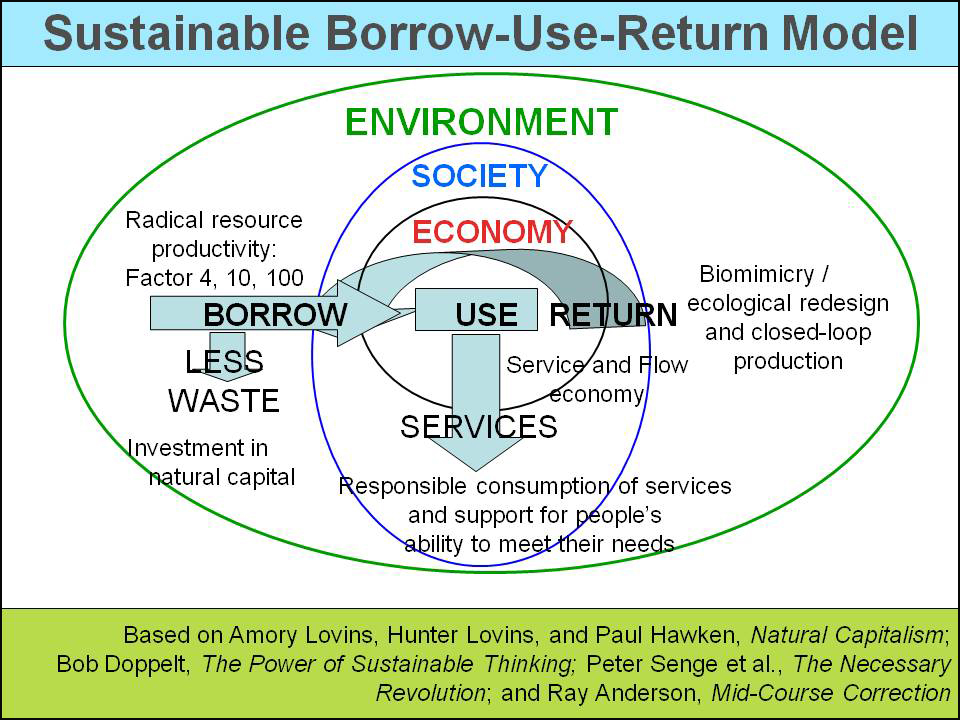 Sustainable Borrow-Use-Return Model

ENVIRONMENT

SOCIETY

ECONOMY

Radical resource productivity: Factor 4, 10, 100

BORROW

USE

RETURN

Biomimicry / ecological redesign and closed-loop production

LESS WASTE

Service and Flow economy

SERVICES

Investment in natural capital

Responsible consumption of services and support for people's ability to meet their needs

Based on Amory Lovins, Hunter Lovins, and Paul Hawken, Natural Capitalism; Bob Doppelt, The Power of Sustainable Thinking; Peter Senge et al., The Necessary Revolution; and Ray Anderson, Mid-Course Correction